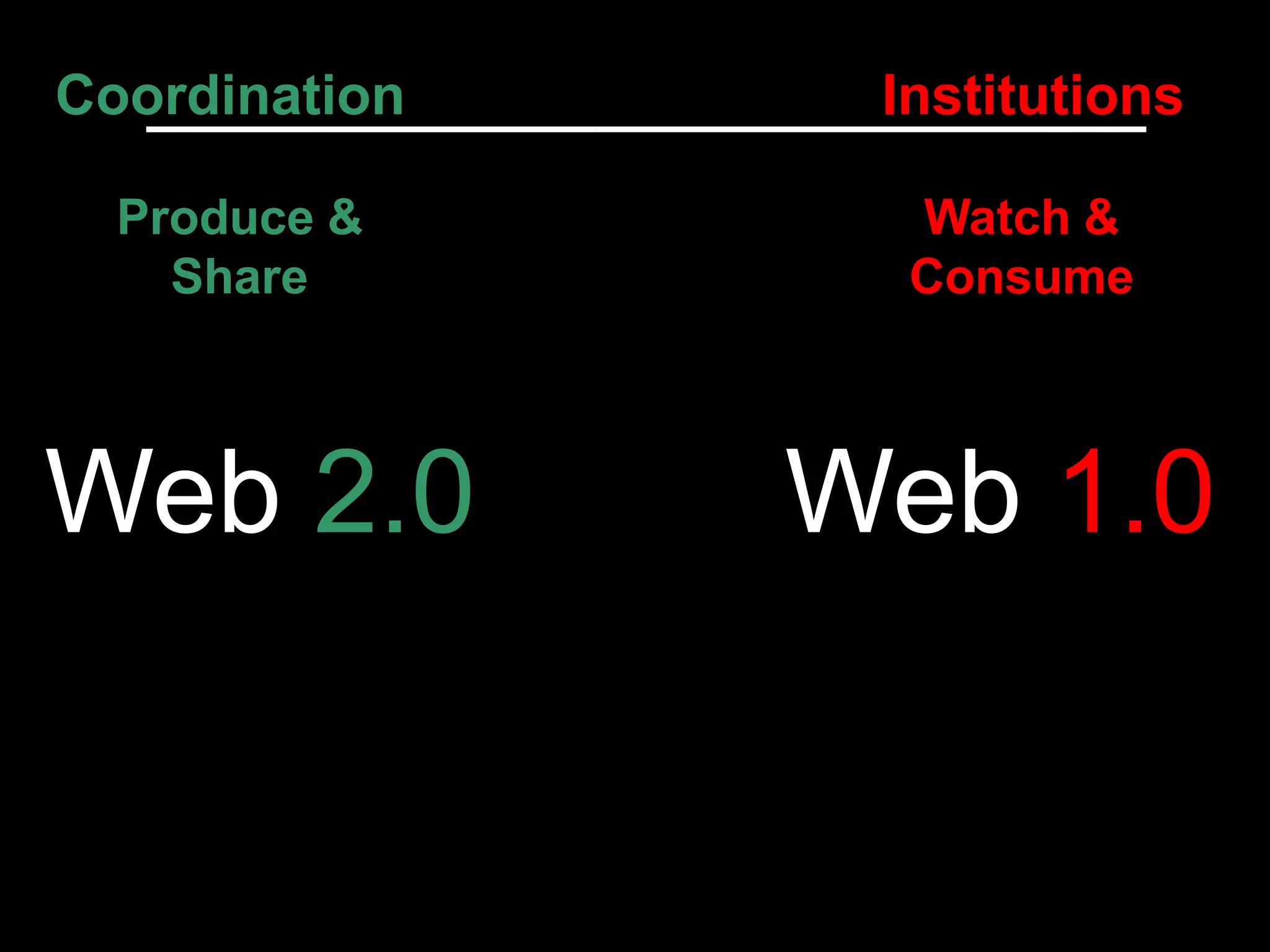 Coordination

Produce & Share

Web 2.0

Institutions

Watch & Consume

Web 1.0